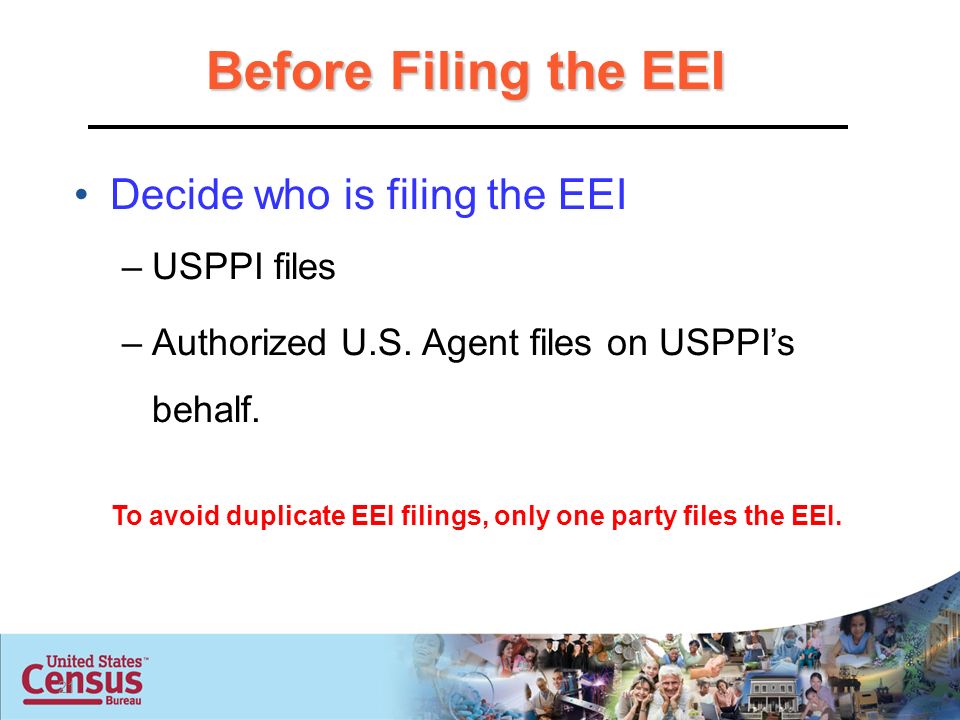 Before Filing the EEI

• Decide who is filing the EEI

– USPPI files

– Authorized U.S. Agent files on USPPI's behalf.

To avoid duplicate EEI filings, only one party files the EEI.

United States™ Census Bureau